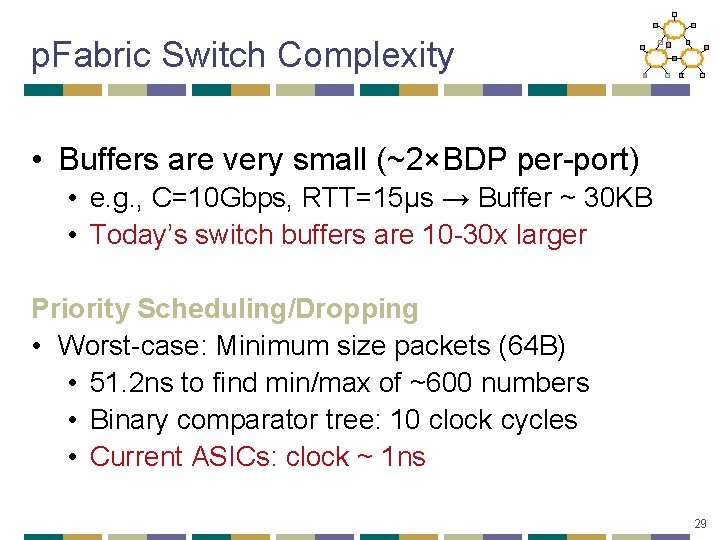 pFabric Switch Complexity

• Buffers are very small (~2×BDP per-port)
  • e.g., C=10Gbps, RTT=15μs → Buffer ~ 30KB
  • Today's switch buffers are 10-30x larger

Priority Scheduling/Dropping
• Worst-case: Minimum size packets (64B)
  • 51.2ns to find min/max of ~600 numbers
  • Binary comparator tree: 10 clock cycles
  • Current ASICs: clock ~ 1ns

29